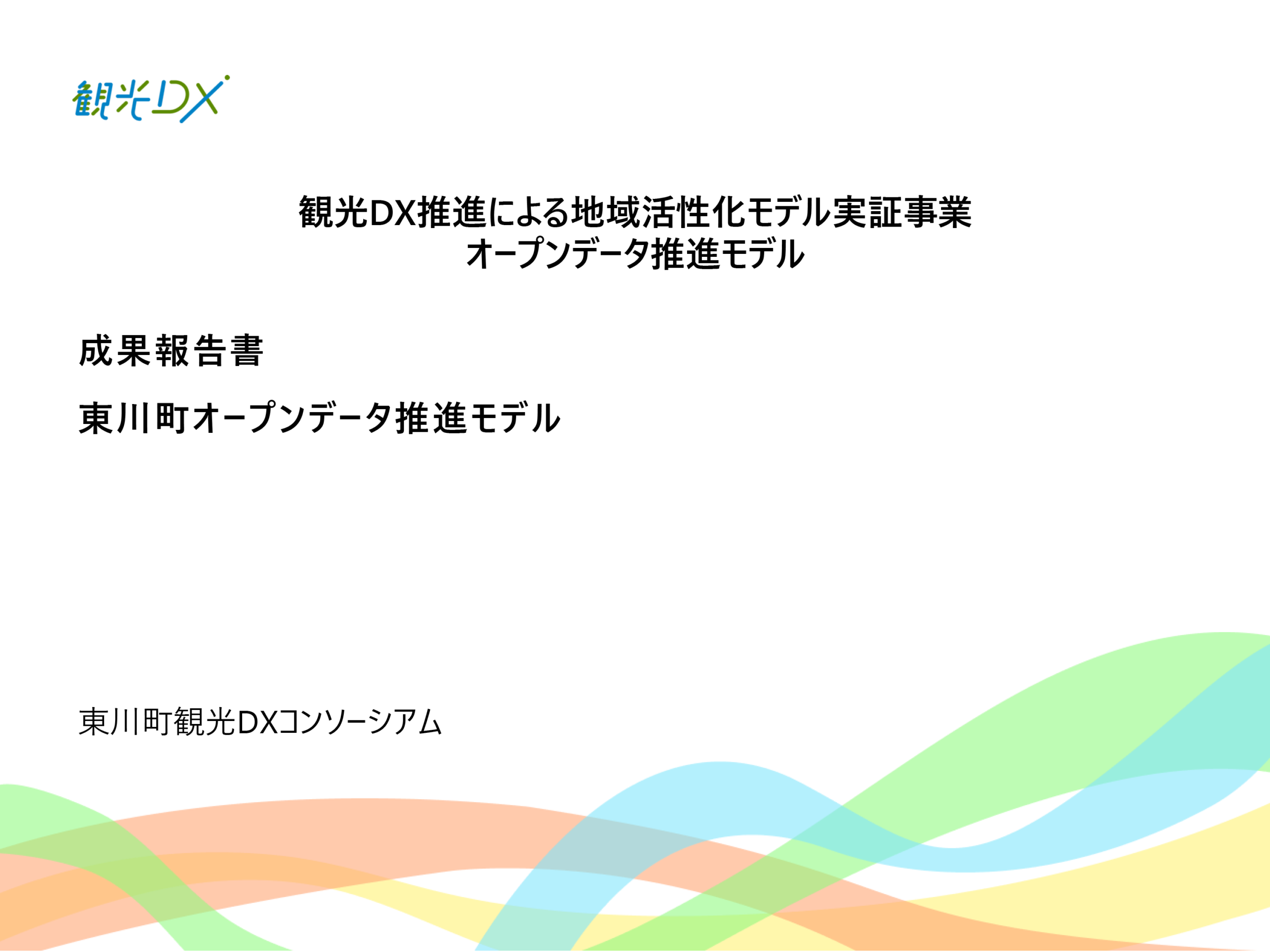 観光DX

観光DX推進による地域活性化モデル実証事業
オープンデータ推進モデル

成果報告書

東川町オープンデータ推進モデル

東川町観光DXコンソーシアム